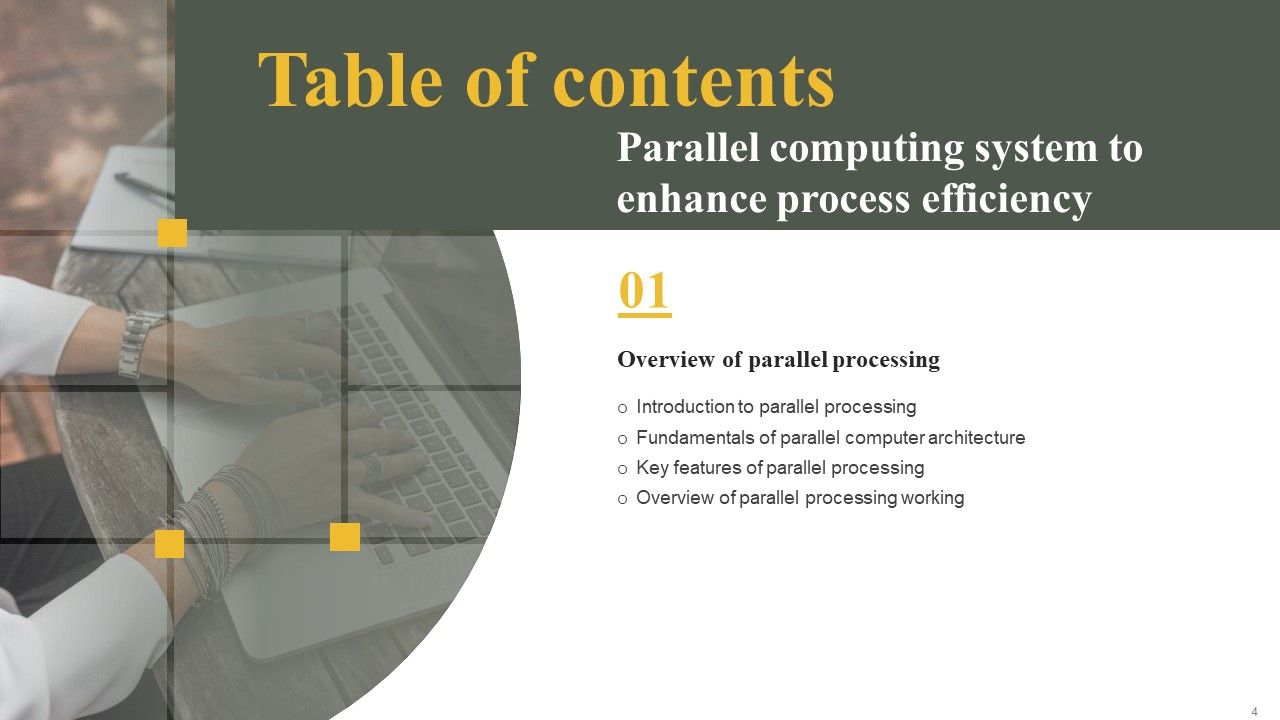 Table of contents

Parallel computing system to enhance process efficiency

01

Overview of parallel processing

o Introduction to parallel processing
o Fundamentals of parallel computer architecture
o Key features of parallel processing
o Overview of parallel processing working

4